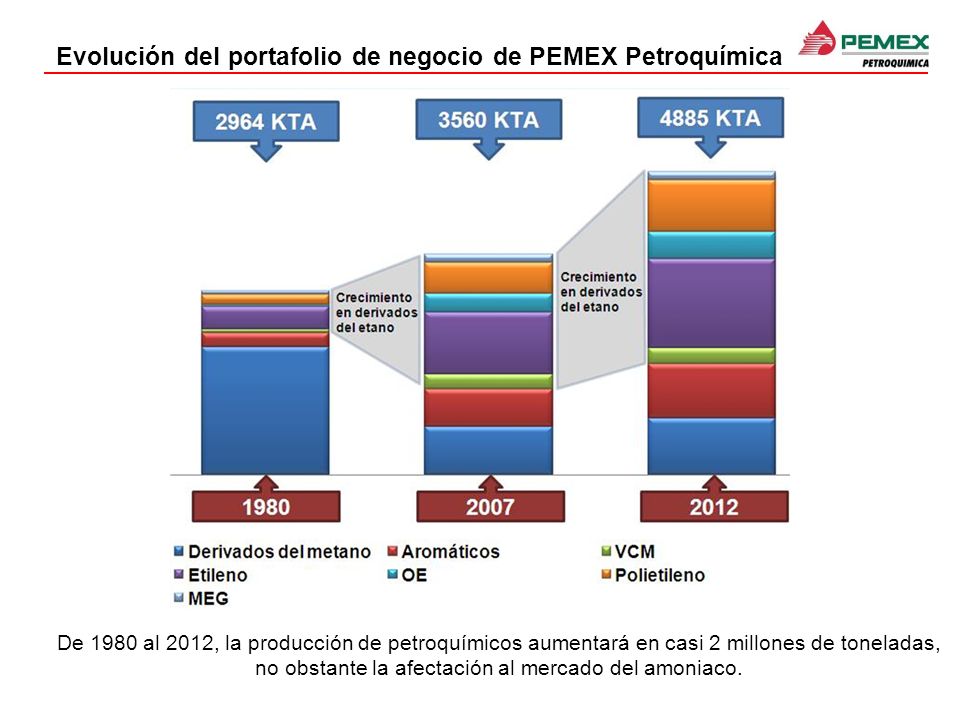 Evolución del portafolio de negocio de PEMEX Petroquímica

PEMEX
PETROQUIMICA

2964 KTA

3560 KTA

4885 KTA

Crecimiento en derivados del etano

Crecimiento en derivados del etano

1980

2007

2012

Derivados del metano
Aromáticos
VCM
Etileno
OE
Polietileno
MEG

De 1980 al 2012, la producción de petroquímicos aumentará en casi 2 millones de toneladas, no obstante la afectación al mercado del amoniaco.